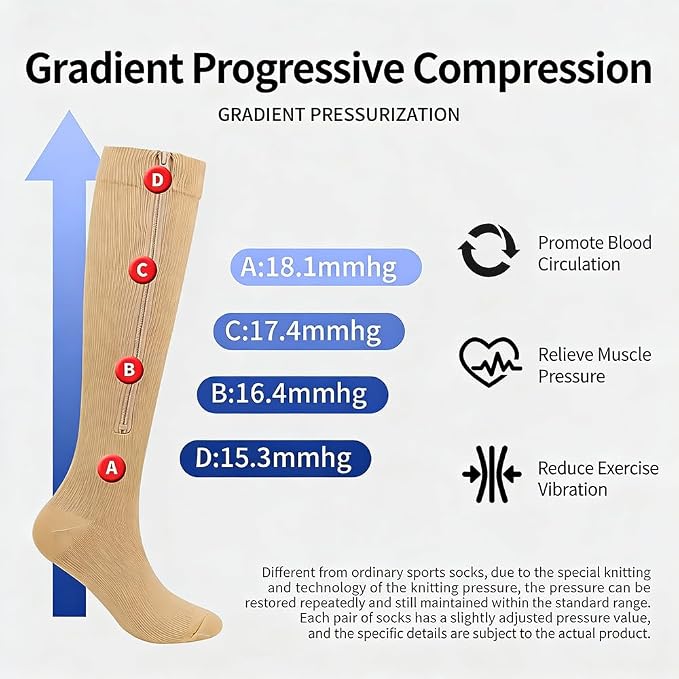 Gradient Progressive Compression

GRADIENT PRESSURIZATION

D

C

B

A

A:18.1mmhg

C:17.4mmhg

B:16.4mmhg

D:15.3mmhg

Promote Blood Circulation

Relieve Muscle Pressure

Reduce Exercise Vibration

Different from ordinary sports socks, due to the special knitting and technology of the knitting pressure, the pressure can be restored repeatedly and still maintained within the standard range. Each pair of socks has a slightly adjusted pressure value, and the specific details are subject to the actual product.